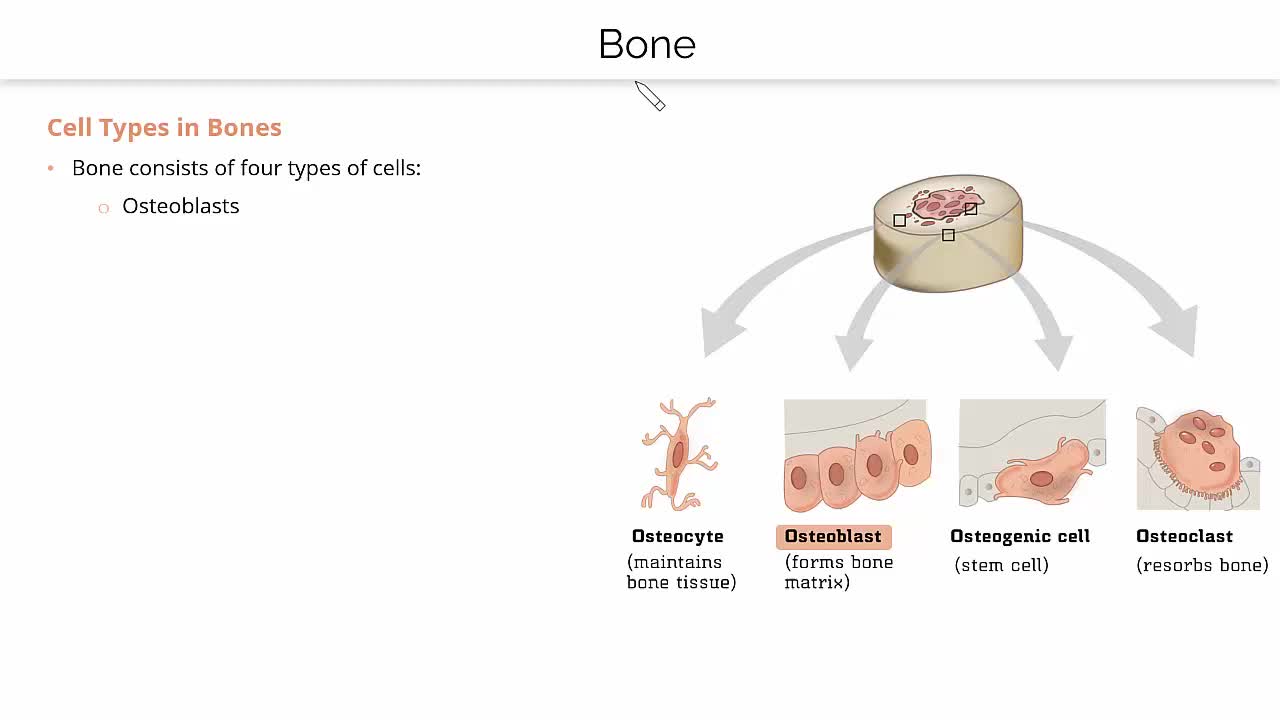 Bone

Cell Types in Bones

• Bone consists of four types of cells:
 ○ Osteoblasts

Osteocyte
(maintains bone tissue)

Osteoblast
(forms bone matrix)

Osteogenic cell
(stem cell)

Osteoclast
(resorbs bone)